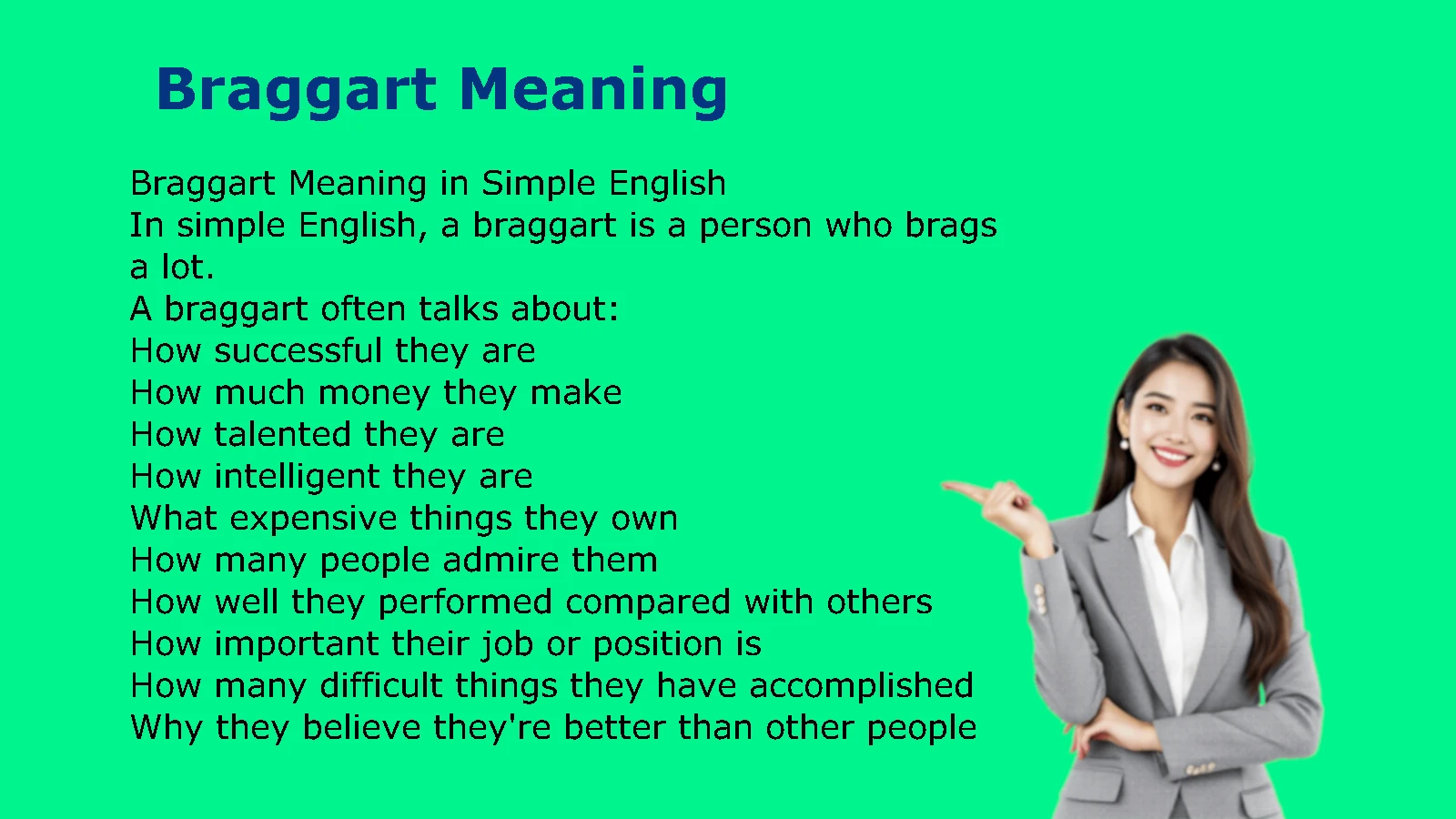 Braggart Meaning

Braggart Meaning in Simple English
In simple English, a braggart is a person who brags a lot.
A braggart often talks about:
How successful they are
How much money they make
How talented they are
How intelligent they are
What expensive things they own
How many people admire them
How well they performed compared with others
How important their job or position is
How many difficult things they have accomplished
Why they believe they're better than other people